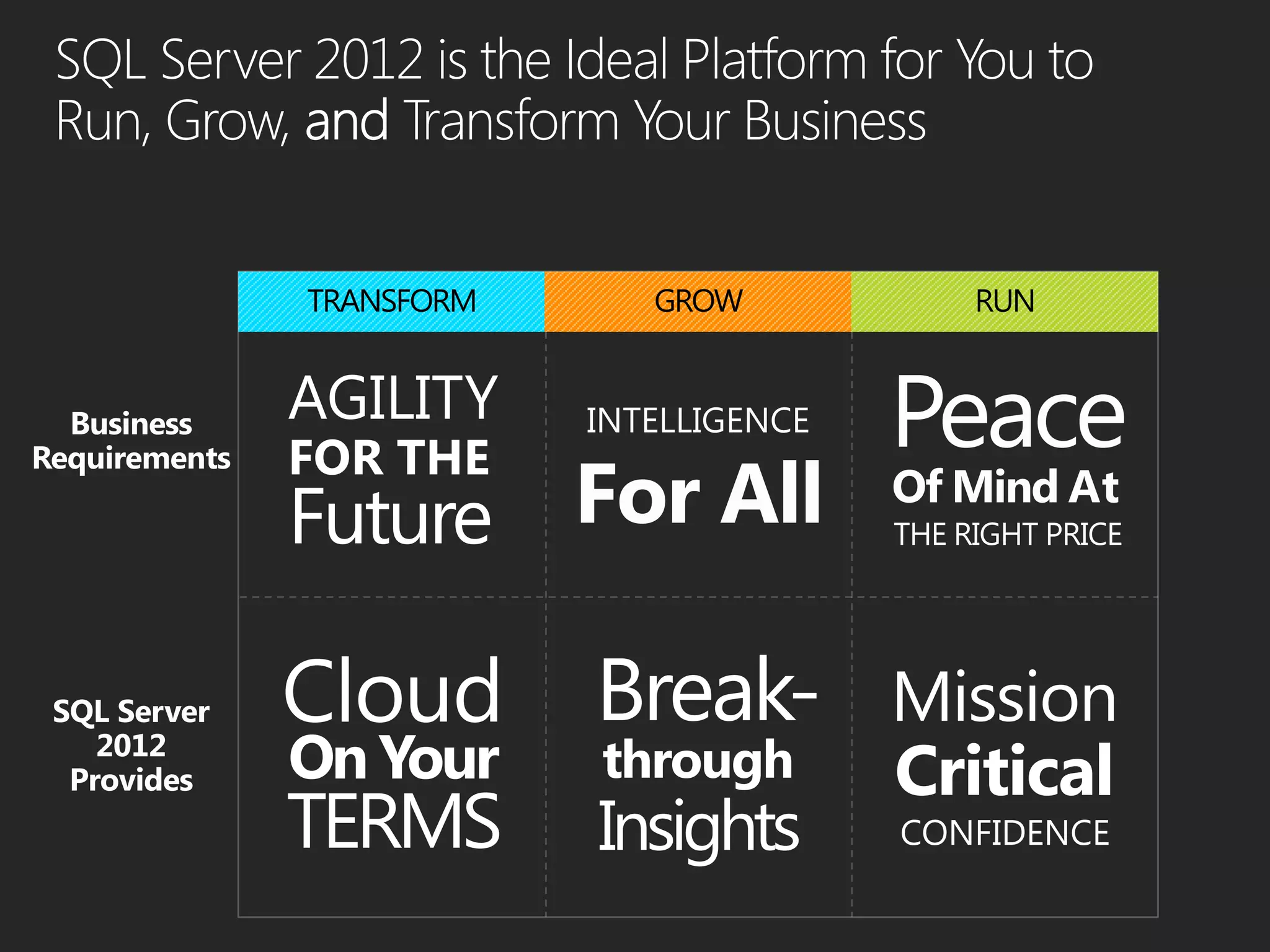 SQL Server 2012 is the Ideal Platform for You to Run, Grow, and Transform Your Business

| | TRANSFORM | GROW | RUN |
|---|---|---|---|
| Business Requirements | AGILITY FOR THE Future | INTELLIGENCE For All | Peace Of Mind At THE RIGHT PRICE |
| SQL Server 2012 Provides | Cloud On Your TERMS | Break-through Insights | Mission Critical CONFIDENCE |